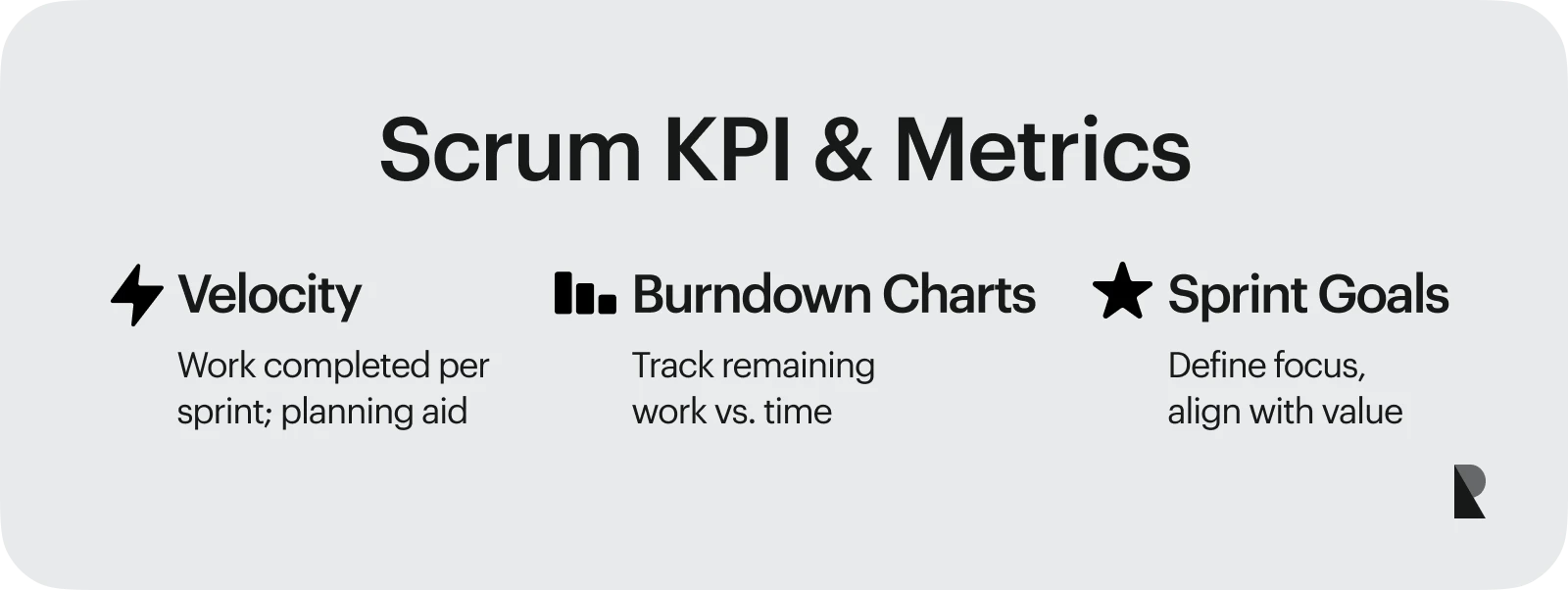 Scrum KPI & Metrics

Velocity
Work completed per sprint; planning aid

Burndown Charts
Track remaining work vs. time

Sprint Goals
Define focus, align with value